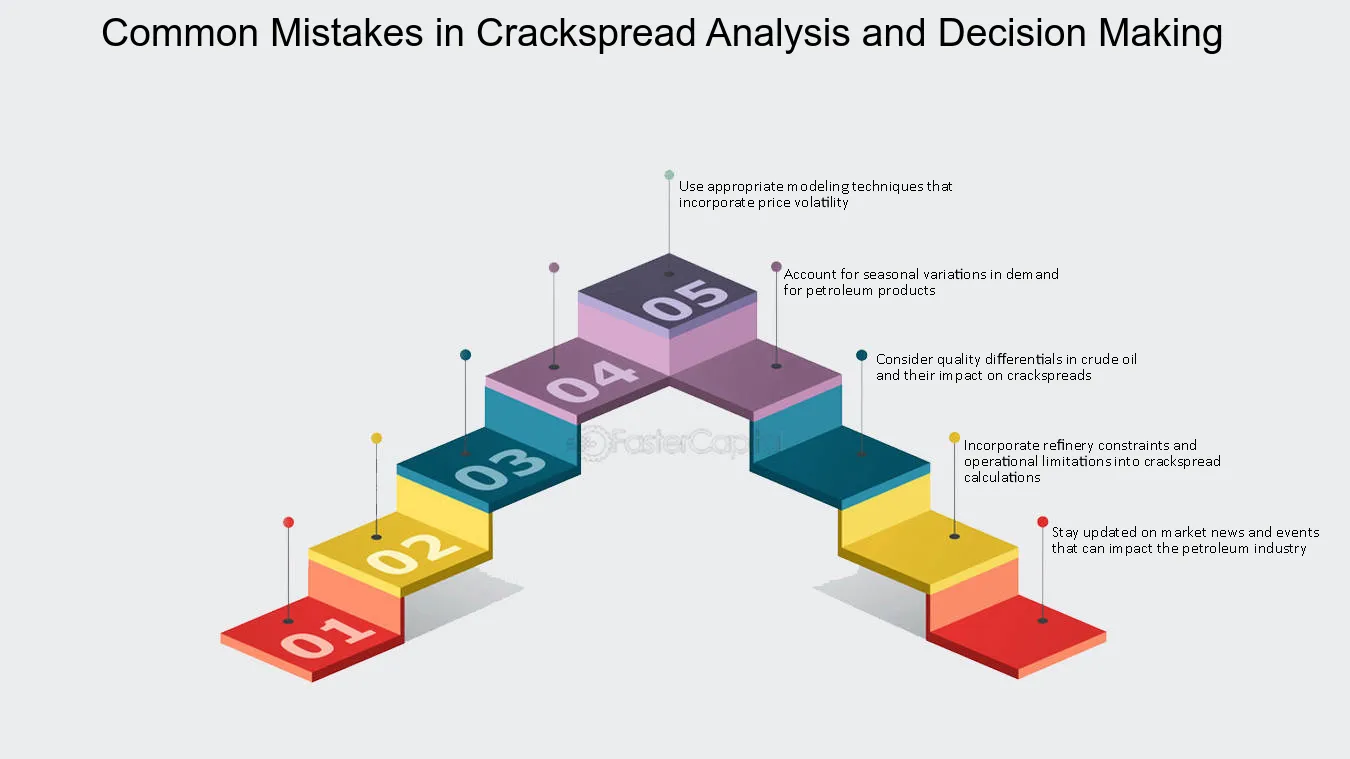 Common Mistakes in Crackspread Analysis and Decision Making

Use appropriate modeling techniques that incorporate price volatility

Account for seasonal variations in demand for petroleum products

Consider quality differentials in crude oil and their impact on crackspreads

Incorporate refinery constraints and operational limitations into crackspread calculations

Stay updated on market news and events that can impact the petroleum industry

05

04

03

02

01

FasterCapital